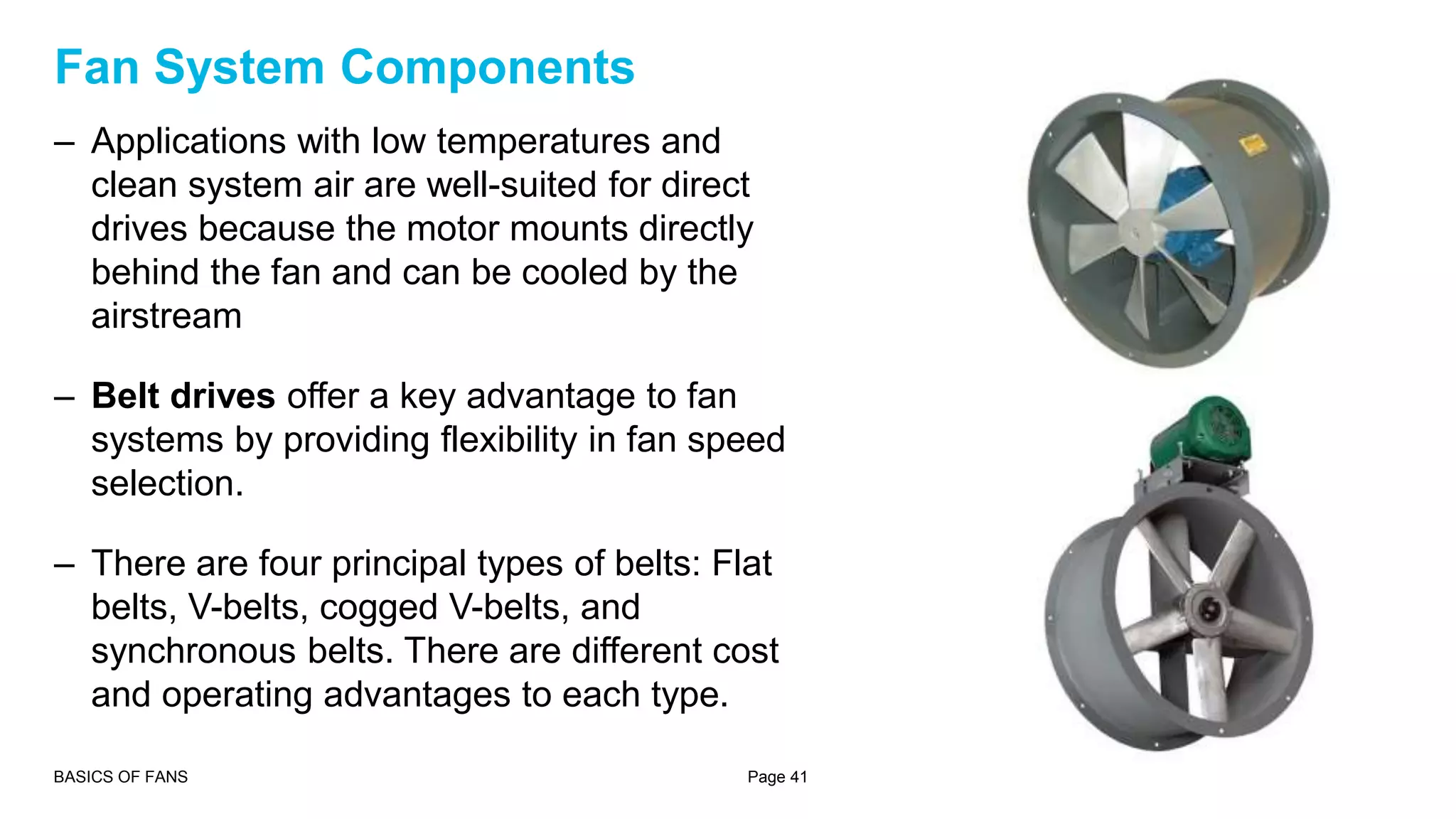 Fan System Components

– Applications with low temperatures and clean system air are well-suited for direct drives because the motor mounts directly behind the fan and can be cooled by the airstream

– Belt drives offer a key advantage to fan systems by providing flexibility in fan speed selection.

– There are four principal types of belts: Flat belts, V-belts, cogged V-belts, and synchronous belts. There are different cost and operating advantages to each type.

BASICS OF FANS

Page 41